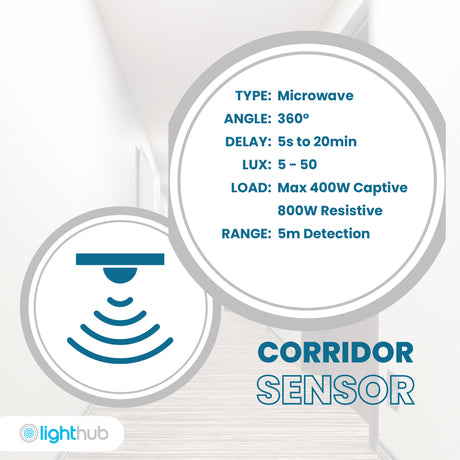 TYPE: Microwave
ANGLE: 360°
DELAY: 5s to 20min
LUX: 5 - 50
LOAD: Max 400W Captive
800W Resistive
RANGE: 5m Detection

CORRIDOR
SENSOR

lighthub